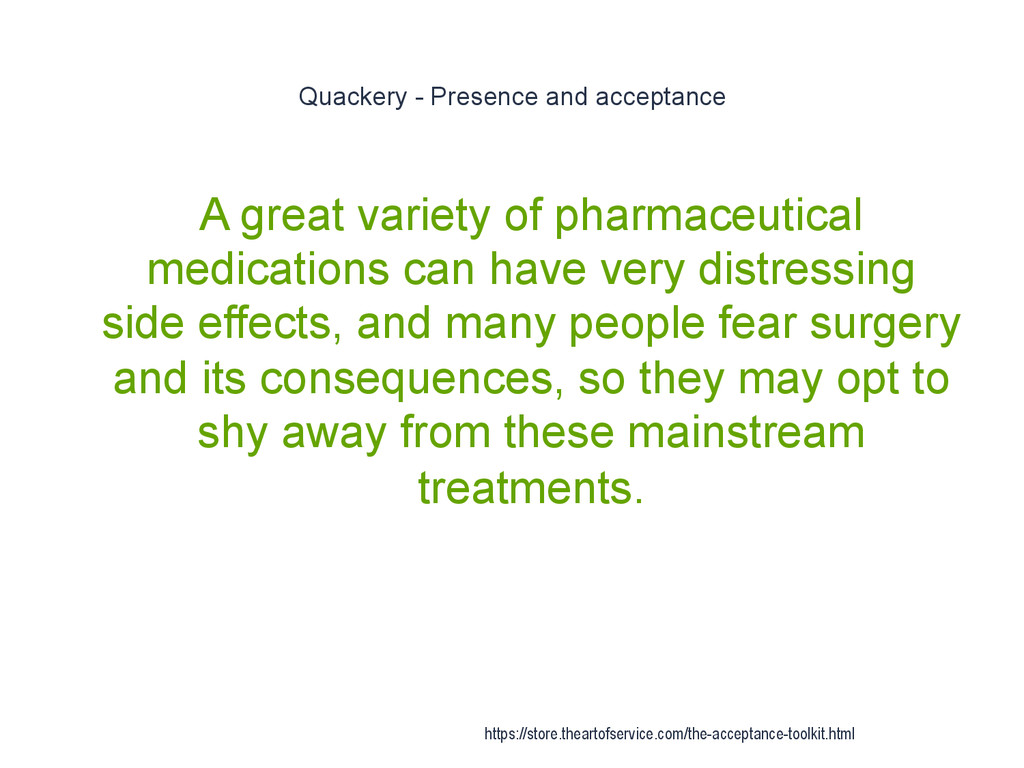 Quackery - Presence and acceptance

A great variety of pharmaceutical medications can have very distressing side effects, and many people fear surgery and its consequences, so they may opt to shy away from these mainstream treatments.

https://store.theartofservice.com/the-acceptance-toolkit.html